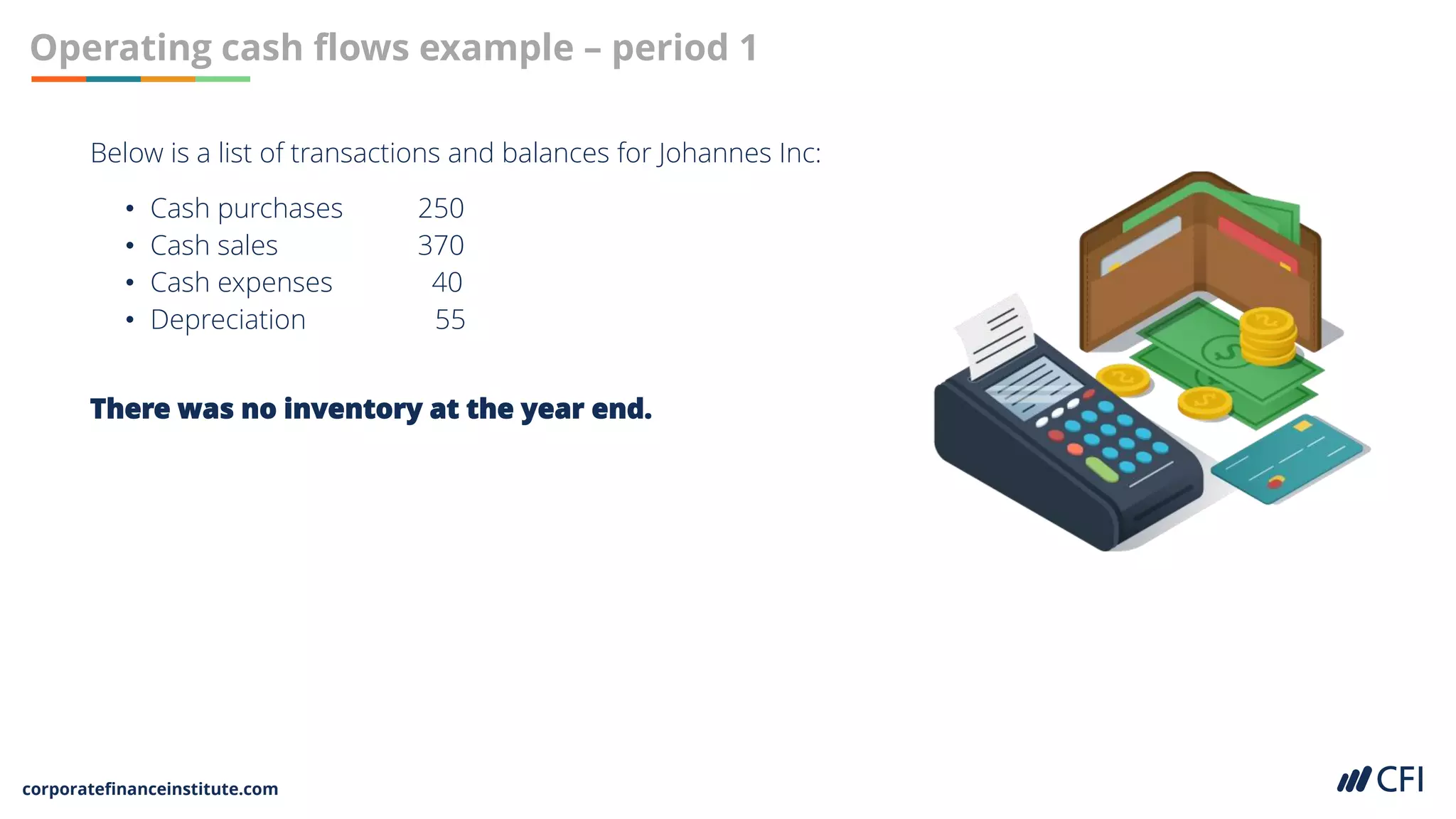 Operating cash flows example – period 1

Below is a list of transactions and balances for Johannes Inc:

• Cash purchases 250
• Cash sales 370
• Cash expenses 40
• Depreciation 55

There was no inventory at the year end.

corporatefinanceinstitute.com

CFI